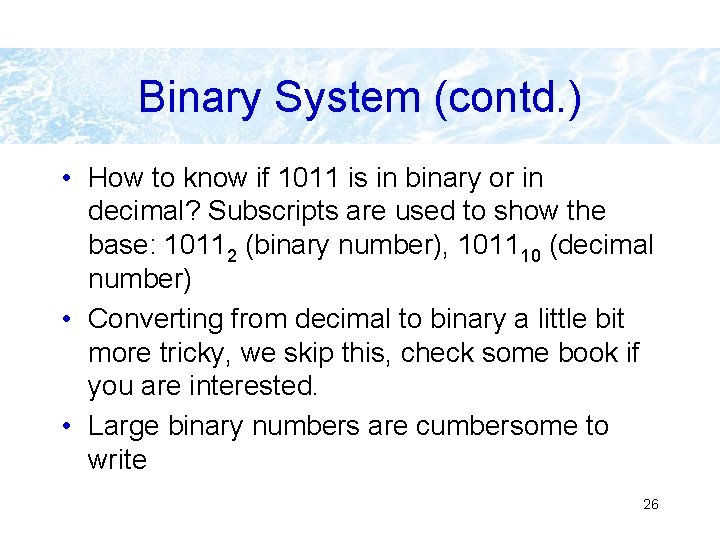 Binary System (contd.)

• How to know if 1011 is in binary or in decimal? Subscripts are used to show the base: $1011_2$ (binary number), $1011_{10}$ (decimal number)

• Converting from decimal to binary a little bit more tricky, we skip this, check some book if you are interested.

• Large binary numbers are cumbersome to write

26